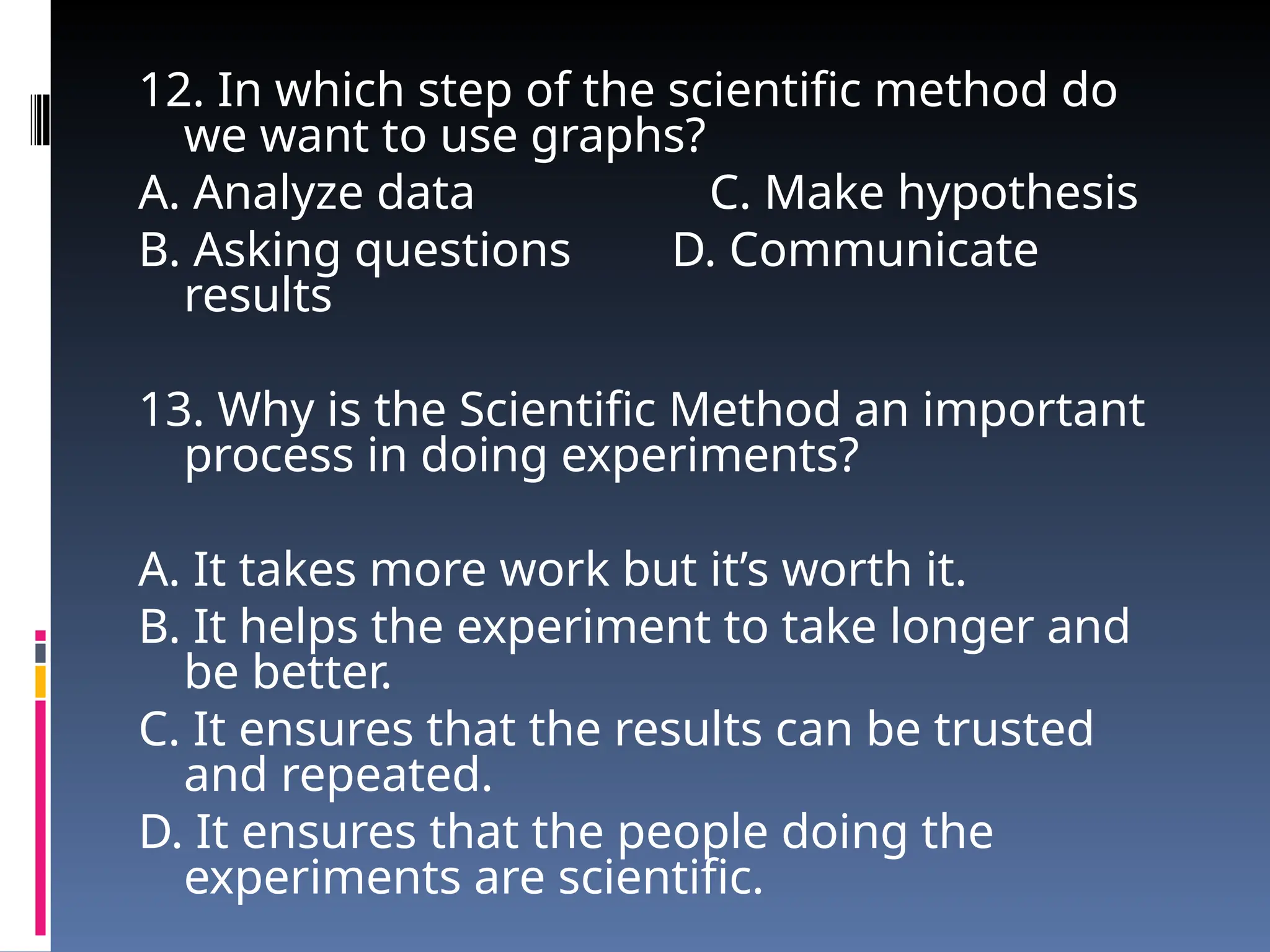 12. In which step of the scientific method do we want to use graphs?

A. Analyze data

C. Make hypothesis

B. Asking questions

D. Communicate results

13. Why is the Scientific Method an important process in doing experiments?

A. It takes more work but it’s worth it.

B. It helps the experiment to take longer and be better.

C. It ensures that the results can be trusted and repeated.

D. It ensures that the people doing the experiments are scientific.